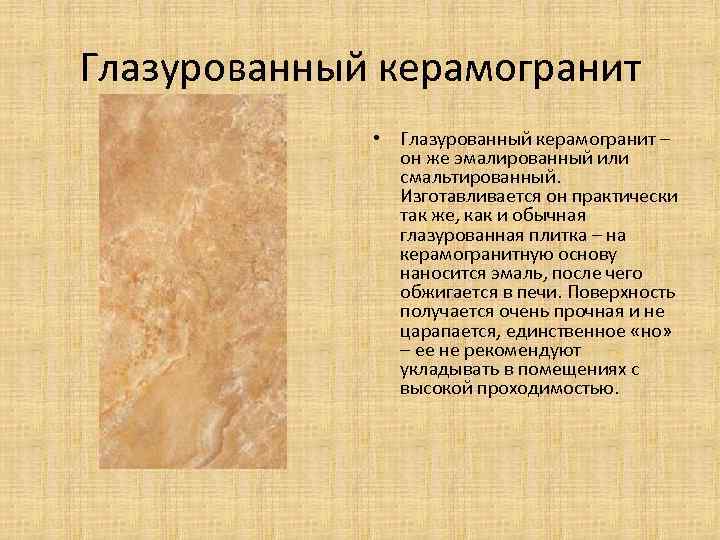 Глазурованный керамогранит

• Глазурованный керамогранит – он же эмалированный или смальтированный. Изготавливается он практически так же, как и обычная глазурованная плитка – на керамогранитную основу наносится эмаль, после чего обжигается в печи. Поверхность получается очень прочная и не царапается, единственное «но» – ее не рекомендуют укладывать в помещениях с высокой проходимостью.